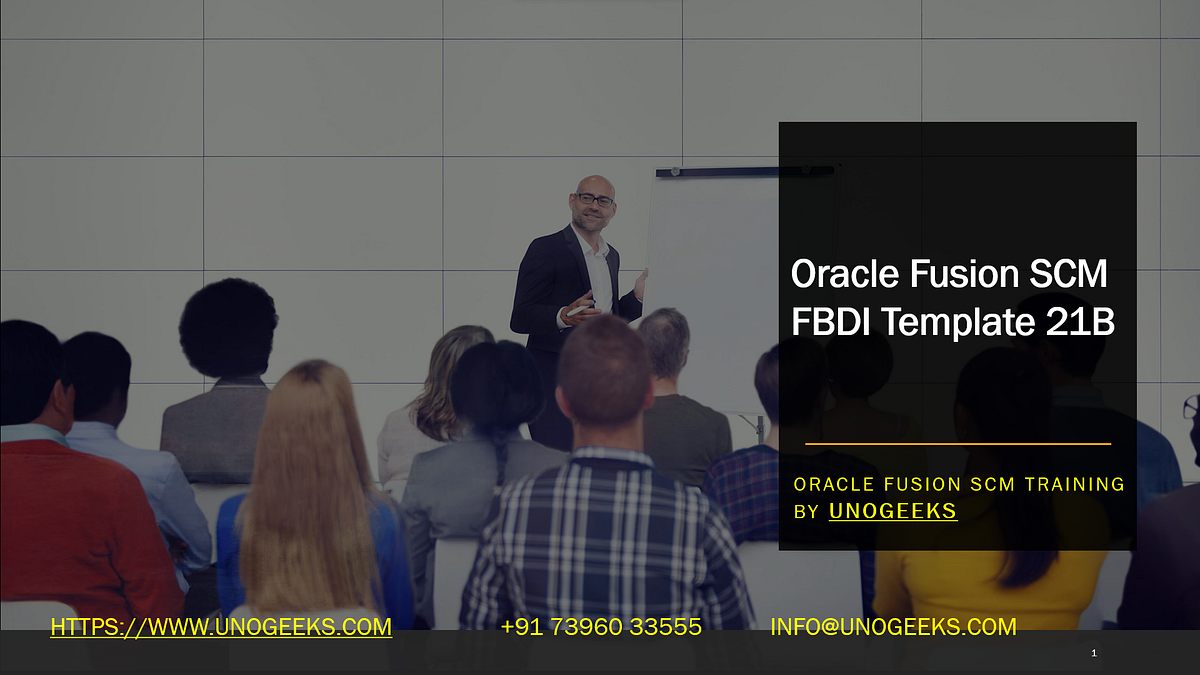 Oracle Fusion SCM FBDI Template 21B

ORACLE FUSION SCM TRAINING BY UNOGEEKS

HTTPS://WWW.UNOGEEKS.COM +91 73960 33555 INFO@UNOGEEKS.COM

1